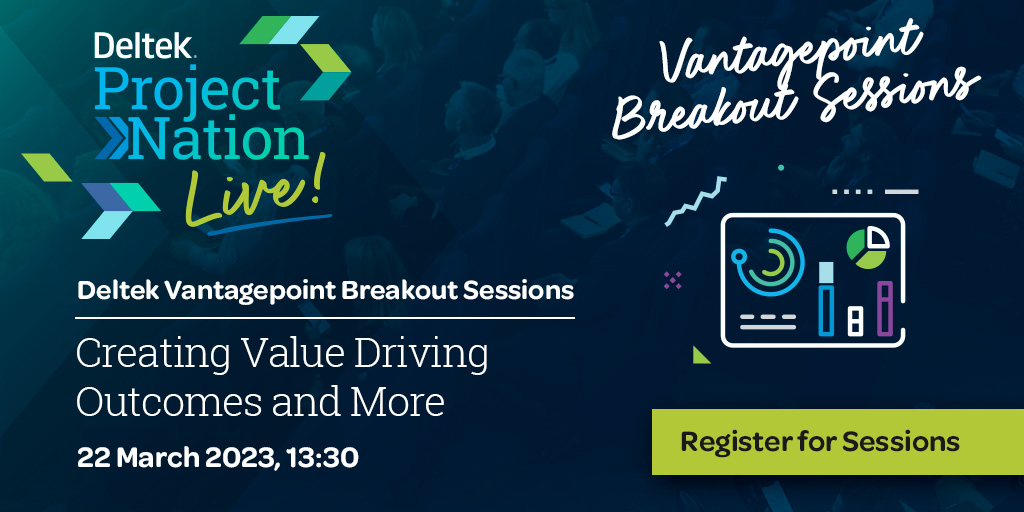 Deltek.
Project
Nation
Live!

Deltek Vantagepoint Breakout Sessions

Creating Value Driving Outcomes and More

22 March 2023, 13:30

Vantagepoint Breakout Sessions

Register for Sessions